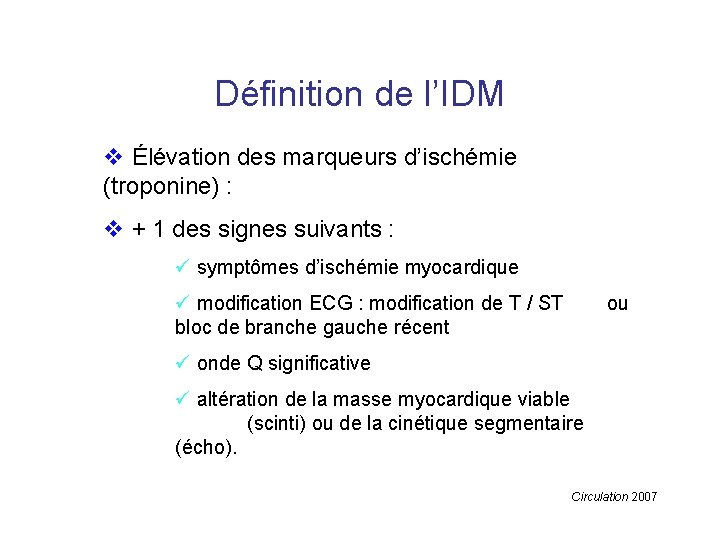 Définition de l'IDM

❖ Élévation des marqueurs d'ischémie (troponine) :

❖ + 1 des signes suivants :

✓ symptômes d'ischémie myocardique

✓ modification ECG : modification de T / ST ou bloc de branche gauche récent

✓ onde Q significative

✓ altération de la masse myocardique viable (scinti) ou de la cinétique segmentaire (écho).

Circulation 2007